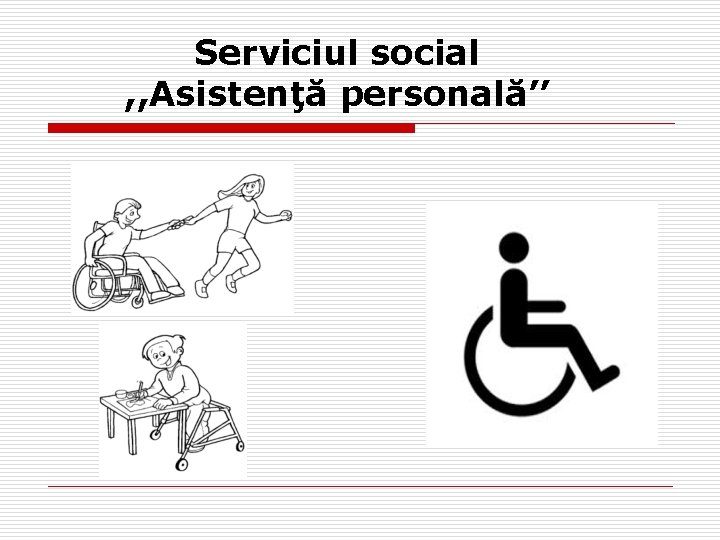 Serviciul social
,,Asistenţă personală’’